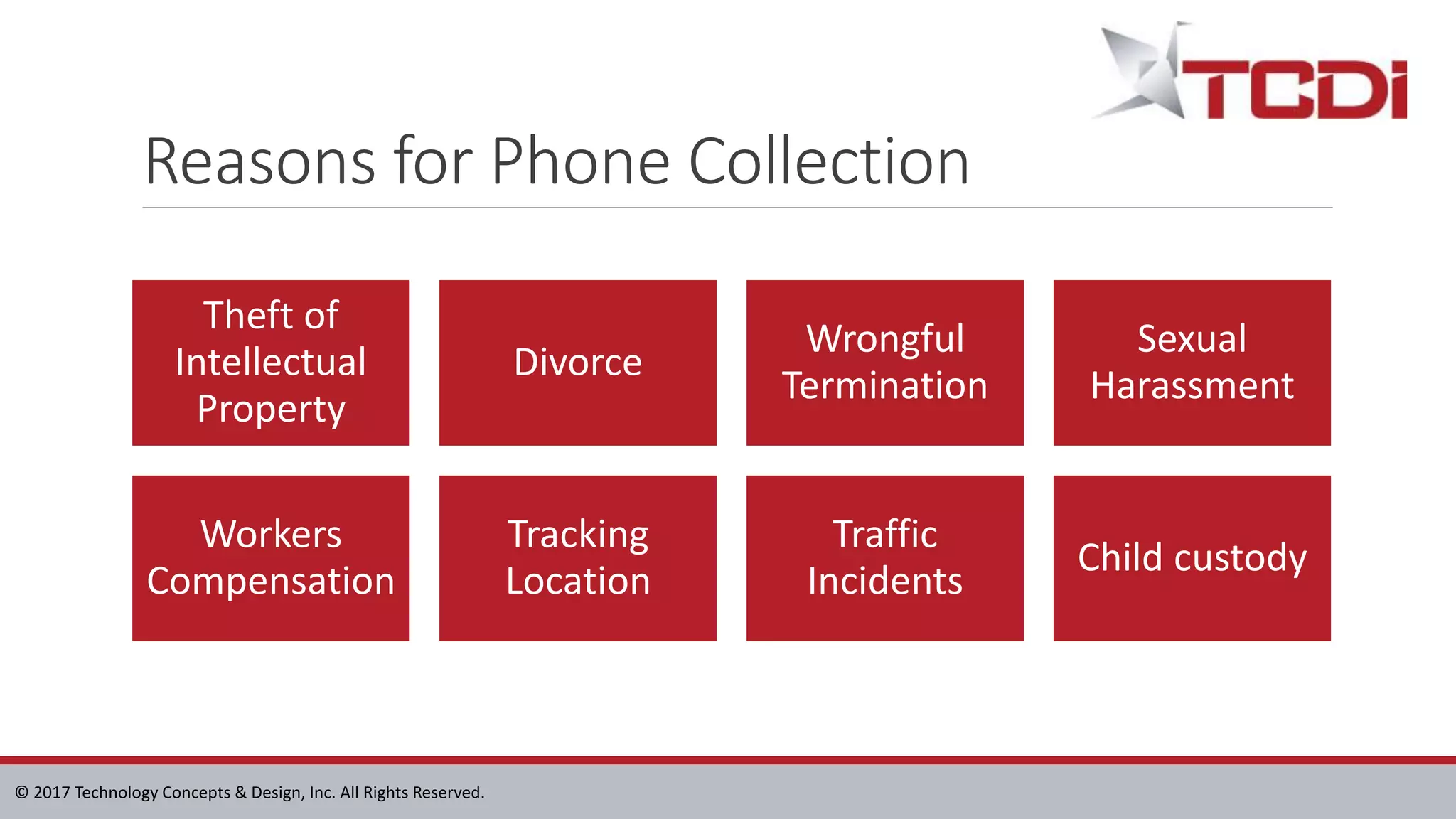 TCDi

Reasons for Phone Collection

Theft of Intellectual Property

Divorce

Wrongful Termination

Sexual Harassment

Workers Compensation

Tracking Location

Traffic Incidents

Child custody

© 2017 Technology Concepts & Design, Inc. All Rights Reserved.